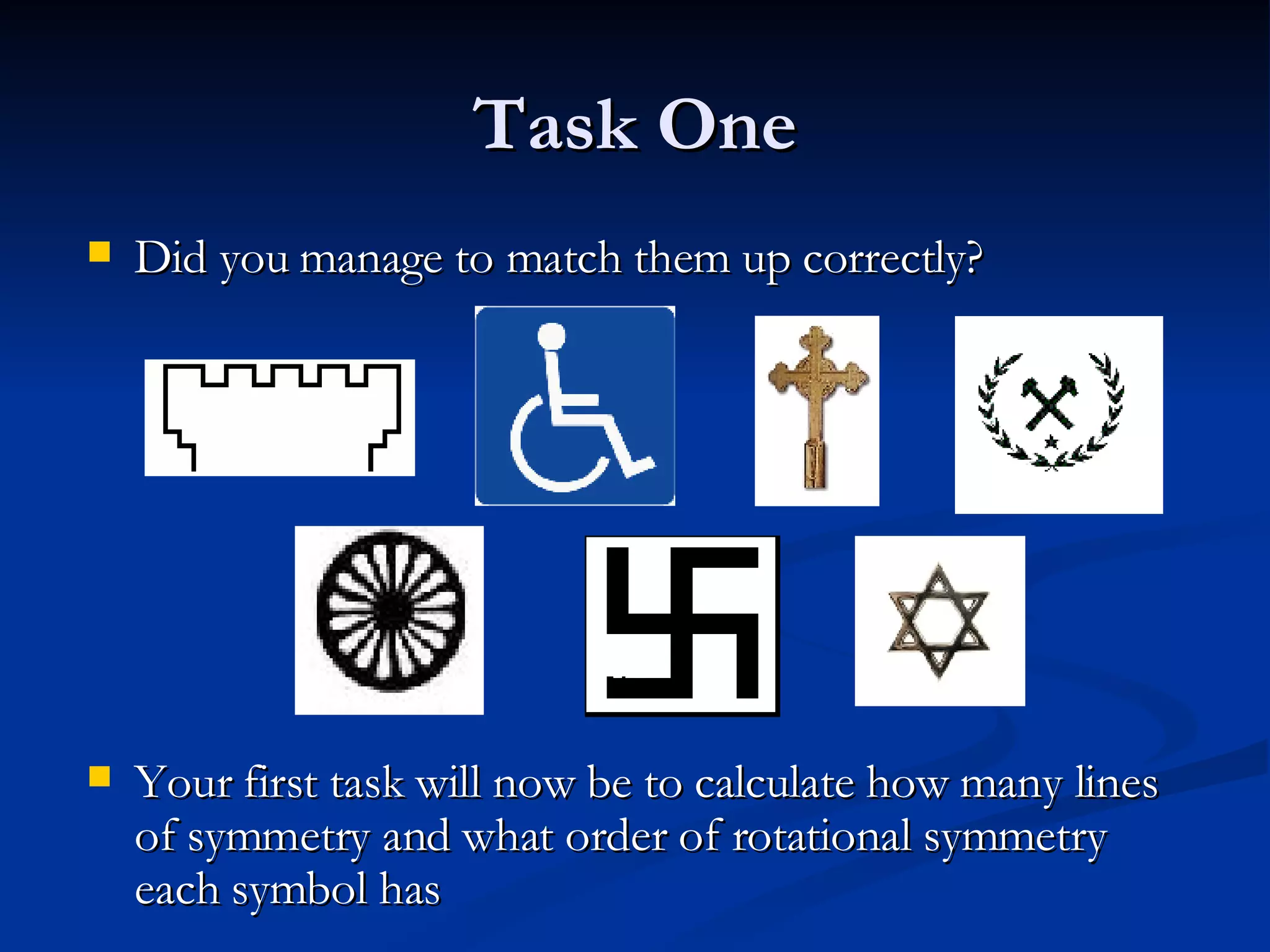 Task One

Did you manage to match them up correctly?

Your first task will now be to calculate how many lines of symmetry and what order of rotational symmetry each symbol has